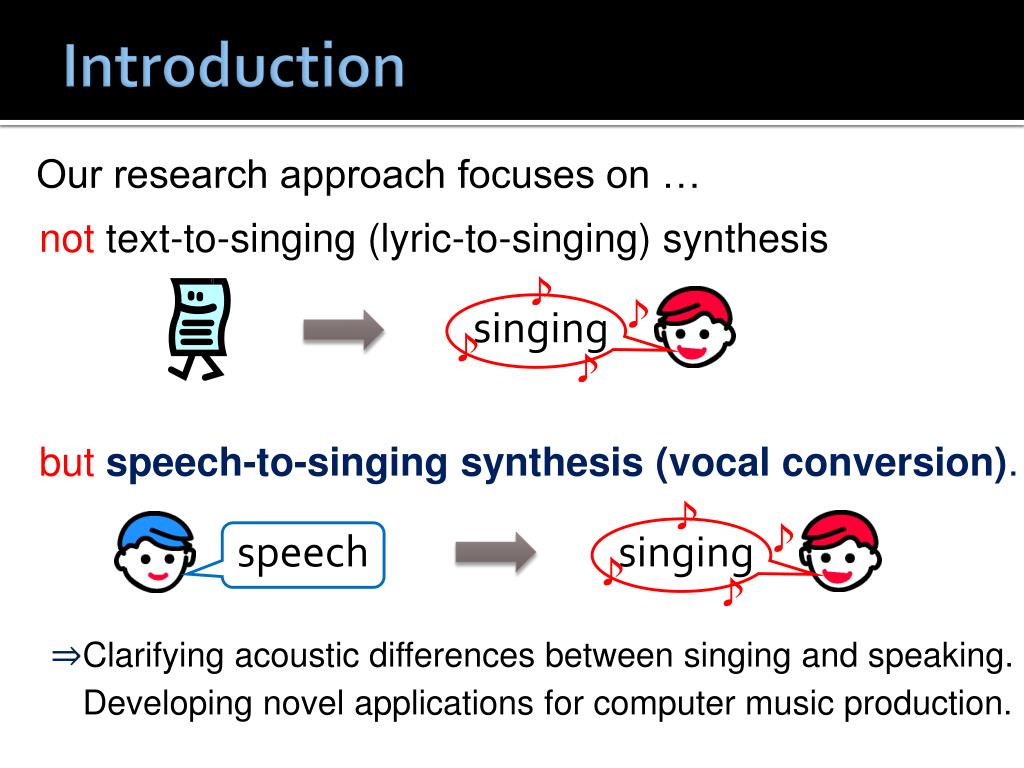 Introduction

Our research approach focuses on …

not text-to-singing (lyric-to-singing) synthesis

singing

but speech-to-singing synthesis (vocal conversion).

speech

singing

⇒Clarifying acoustic differences between singing and speaking.
Developing novel applications for computer music production.